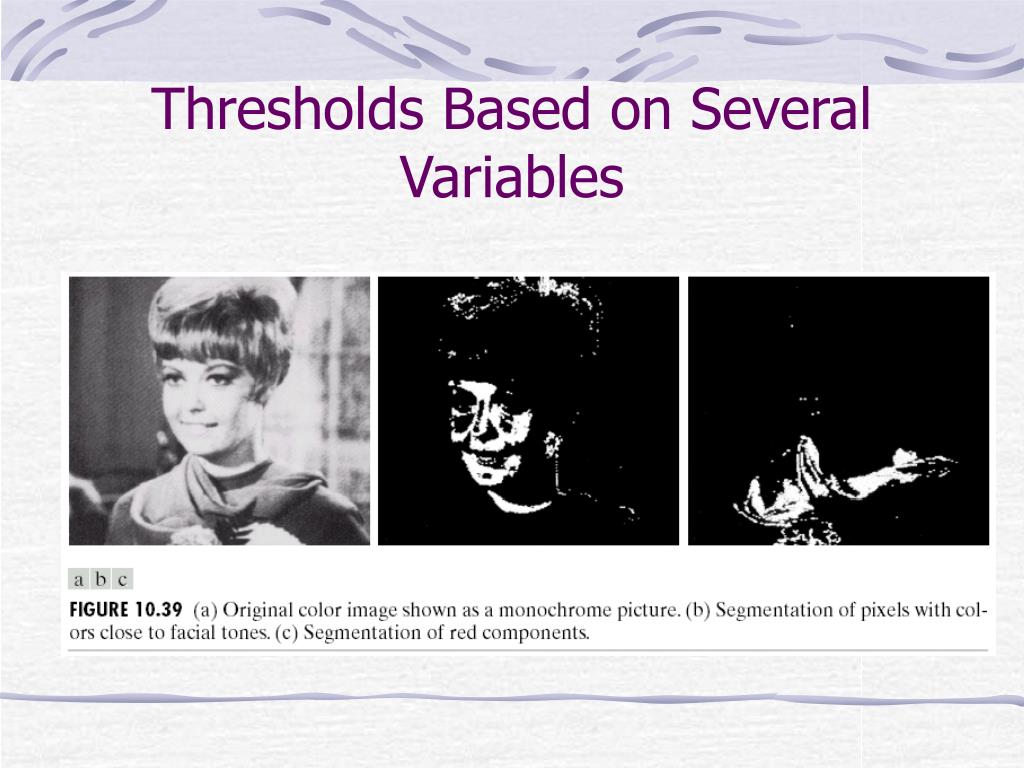 Thresholds Based on Several Variables

a b c

FIGURE 10.39 (a) Original color image shown as a monochrome picture. (b) Segmentation of pixels with colors close to facial tones. (c) Segmentation of red components.